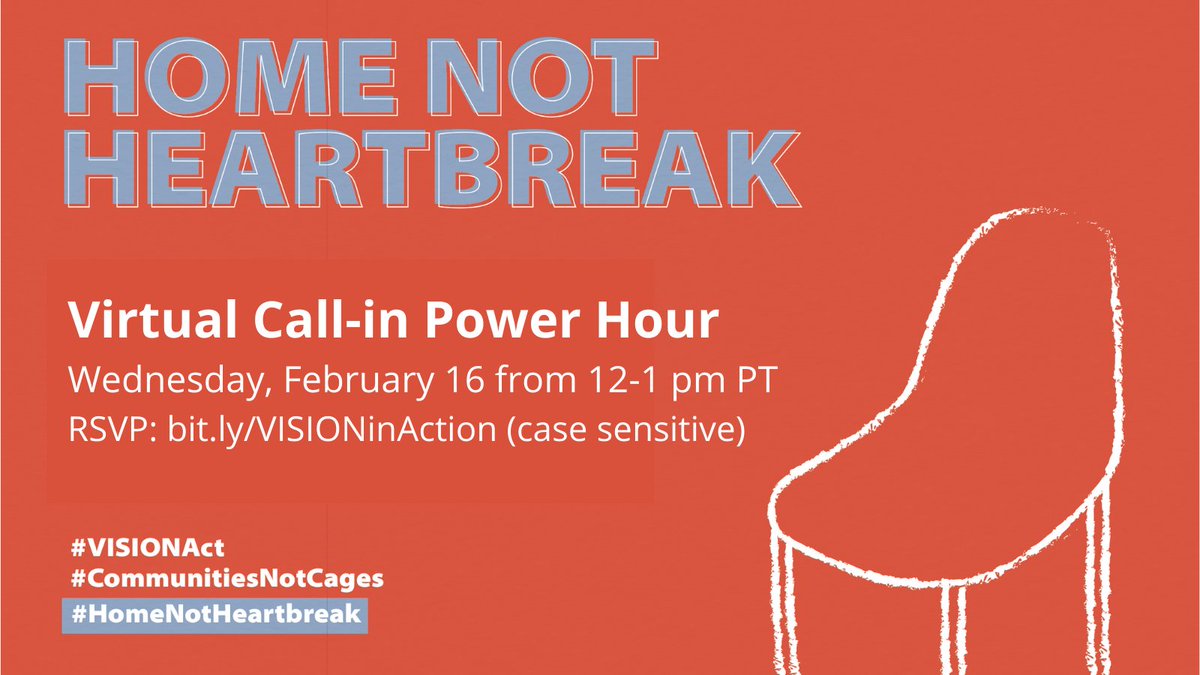 HOME NOT HEARTBREAK

Virtual Call-in Power Hour

Wednesday, February 16 from 12-1 pm PT

RSVP: bit.ly/VISIONinAction (case sensitive)

#VISIONAct
#CommunitiesNotCages
#HomeNotHeartbreak